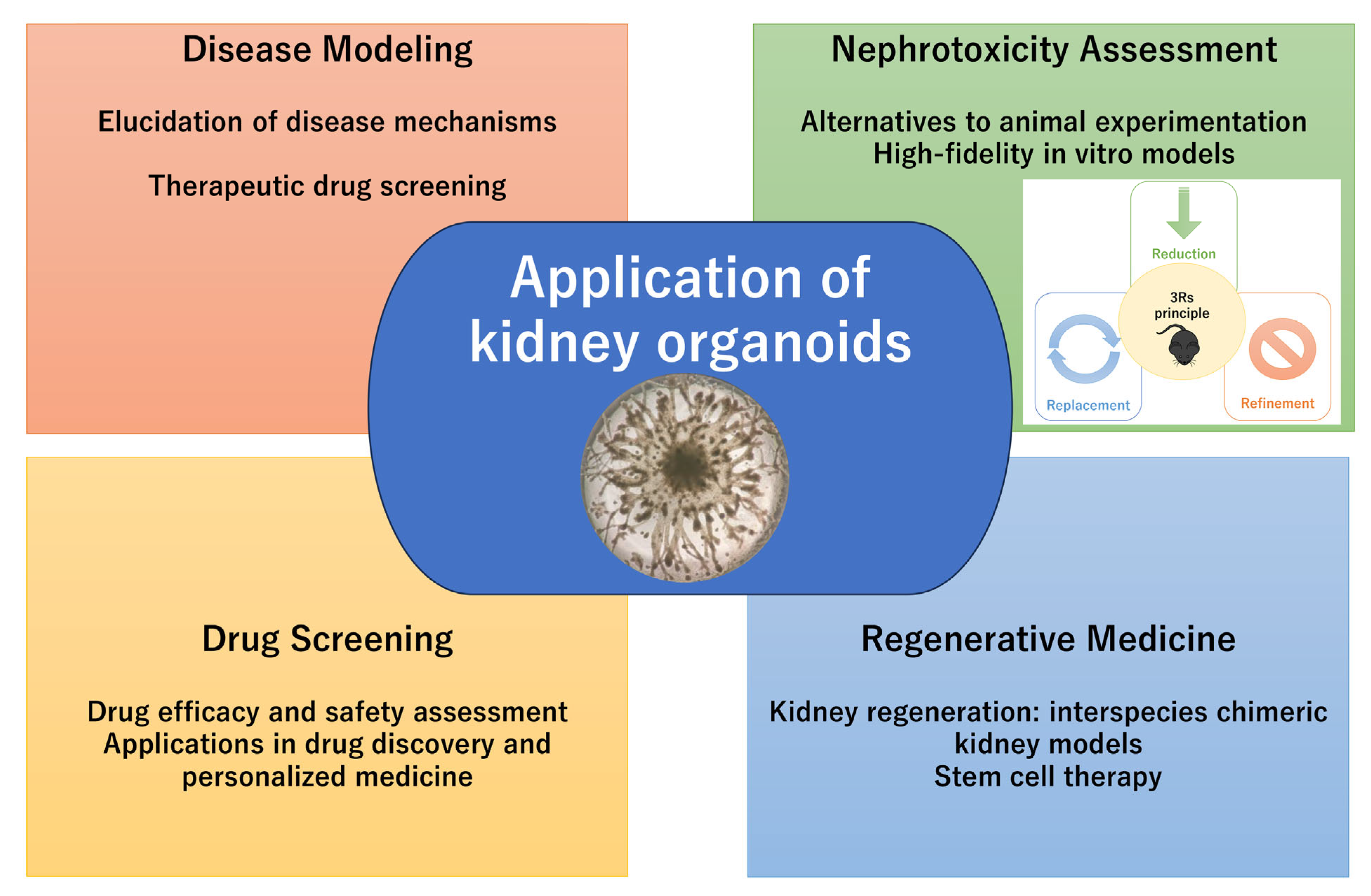 Disease Modeling

Elucidation of disease mechanisms

Therapeutic drug screening

Nephrotoxicity Assessment

Alternatives to animal experimentation
High-fidelity in vitro models

Reduction

3Rs principle

Replacement

Refinement

Application of kidney organoids

Drug Screening

Drug efficacy and safety assessment
Applications in drug discovery and personalized medicine

Regenerative Medicine

Kidney regeneration: interspecies chimeric kidney models
Stem cell therapy